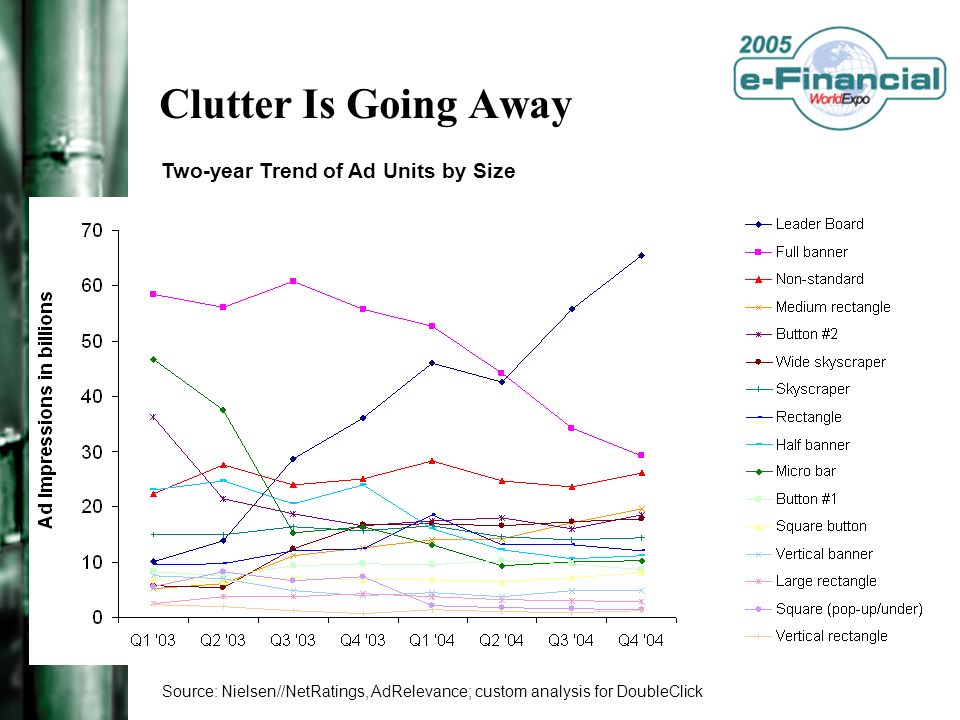 2005 e-Financial WorldExpo

Clutter Is Going Away

Two-year Trend of Ad Units by Size

Ad Impressions in billions

70
60
50
40
30
20
10
0

Q1 '03
Q2 '03
Q3 '03
Q4 '03
Q1 '04
Q2 '04
Q3 '04
Q4 '04

Leader Board
Full banner
Non-standard
Medium rectangle
Button #2
Wide skyscraper
Skyscraper
Rectangle
Half banner
Micro bar
Button #1
Square button
Vertical banner
Large rectangle
Square (pop-up/under)
Vertical rectangle

Source: Nielsen//NetRatings, AdRelevance; custom analysis for DoubleClick